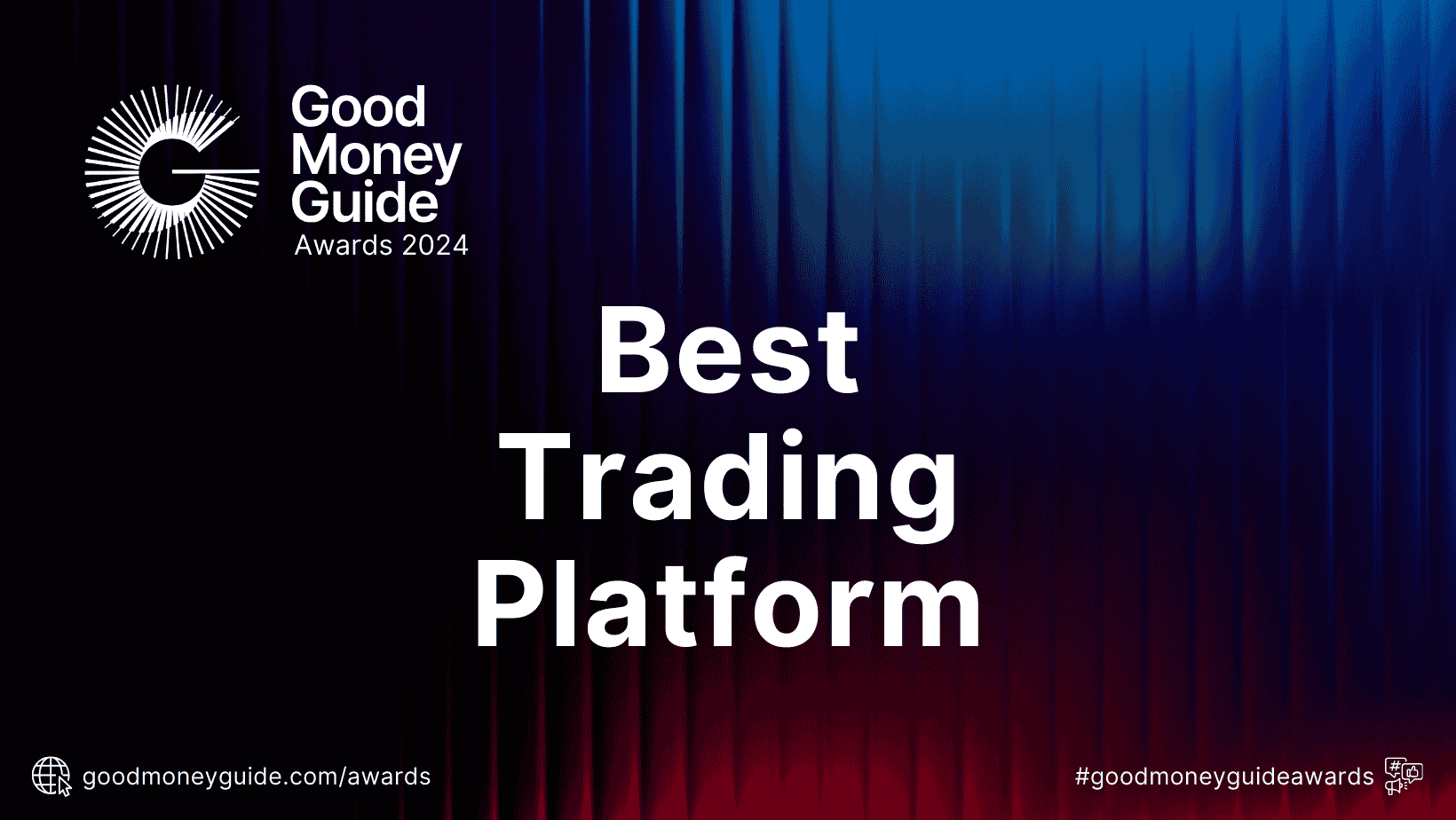 Good Money Guide
Awards 2024

Best Trading Platform

goodmoneyguide.com/awards

#goodmoneyguideawards